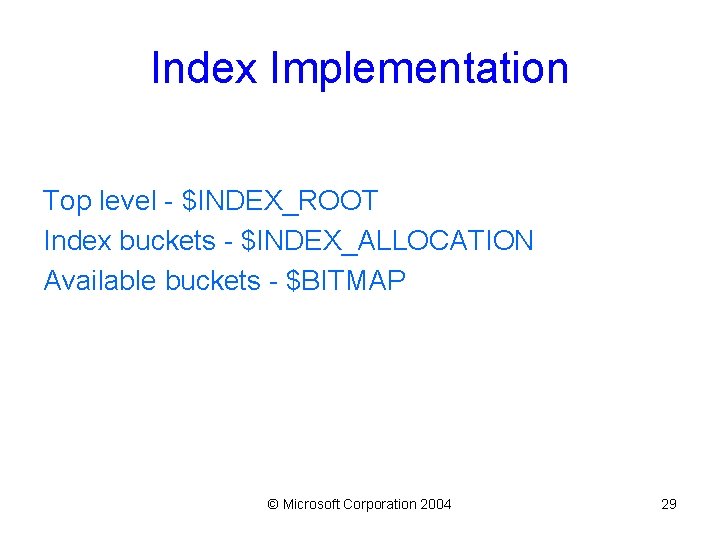 Index Implementation

Top level - \$INDEX_ROOT
Index buckets - \$INDEX_ALLOCATION
Available buckets - \$BITMAP

© Microsoft Corporation 2004

29